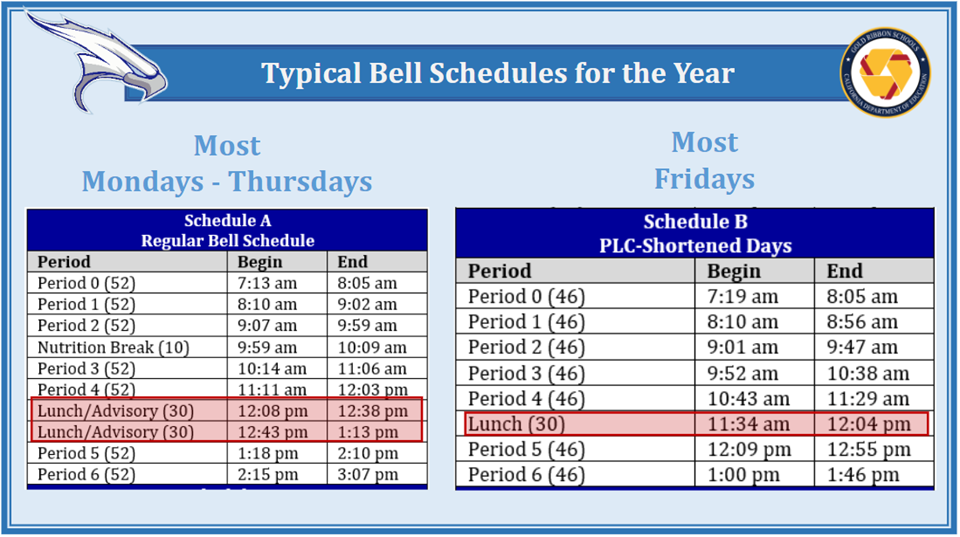 Typical Bell Schedules for the Year

GOLD RIBBON SCHOOLS
CALIFORNIA DEPARTMENT OF EDUCATION

Most
Mondays - Thursdays

Schedule A
Regular Bell Schedule

| Period | Begin | End |
|---|---|---|
| Period 0 (52) | 7:13 am | 8:05 am |
| Period 1 (52) | 8:10 am | 9:02 am |
| Period 2 (52) | 9:07 am | 9:59 am |
| Nutrition Break (10) | 9:59 am | 10:09 am |
| Period 3 (52) | 10:14 am | 11:06 am |
| Period 4 (52) | 11:11 am | 12:03 pm |
| Lunch/Advisory (30) | 12:08 pm | 12:38 pm |
| Lunch/Advisory (30) | 12:43 pm | 1:13 pm |
| Period 5 (52) | 1:18 pm | 2:10 pm |
| Period 6 (52) | 2:15 pm | 3:07 pm |

Most
Fridays

Schedule B
PLC-Shortened Days

| Period | Begin | End |
|---|---|---|
| Period 0 (46) | 7:19 am | 8:05 am |
| Period 1 (46) | 8:10 am | 8:56 am |
| Period 2 (46) | 9:01 am | 9:47 am |
| Period 3 (46) | 9:52 am | 10:38 am |
| Period 4 (46) | 10:43 am | 11:29 am |
| Lunch (30) | 11:34 am | 12:04 pm |
| Period 5 (46) | 12:09 pm | 12:55 pm |
| Period 6 (46) | 1:00 pm | 1:46 pm |